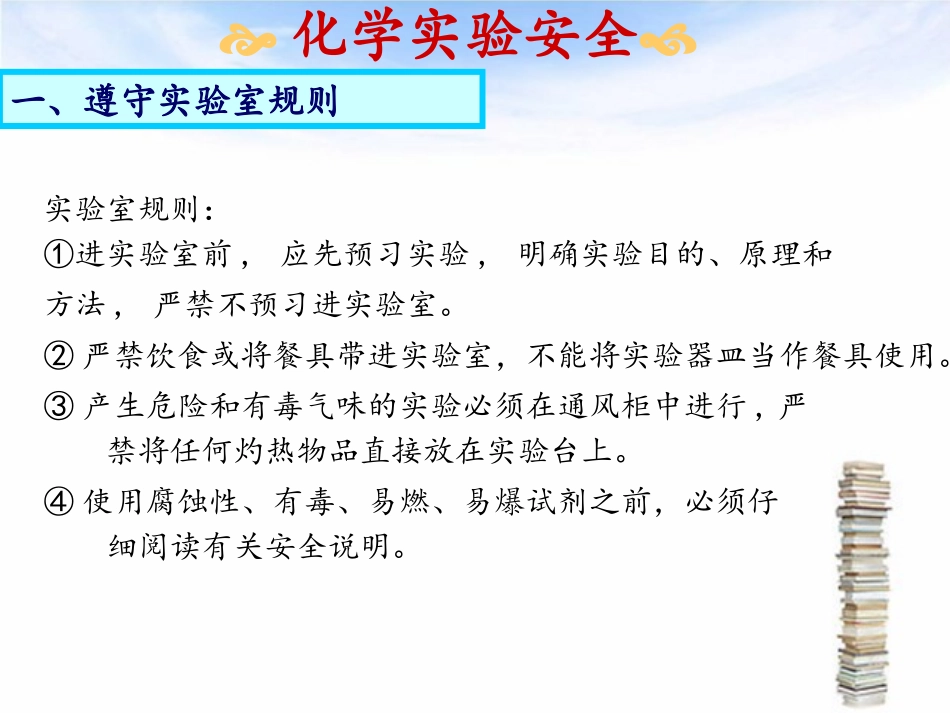 化学实验安全

一、遵守实验室规则

实验室规则：

①进实验室前， 应先预习实验， 明确实验目的、原理和方法， 严禁不预习进实验室。

② 严禁饮食或将餐具带进实验室，不能将实验器皿当作餐具使用。

③ 产生危险和有毒气味的实验必须在通风柜中进行，严禁将任何灼热物品直接放在实验台上。

④ 使用腐蚀性、有毒、易燃、易爆试剂之前，必须仔细阅读有关安全说明。